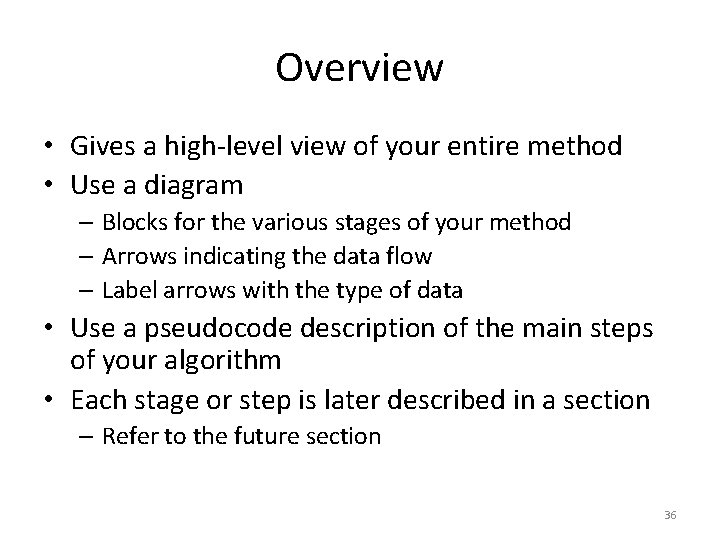 Overview

• Gives a high-level view of your entire method
• Use a diagram
  – Blocks for the various stages of your method
  – Arrows indicating the data flow
  – Label arrows with the type of data
• Use a pseudocode description of the main steps of your algorithm
• Each stage or step is later described in a section
  – Refer to the future section

36